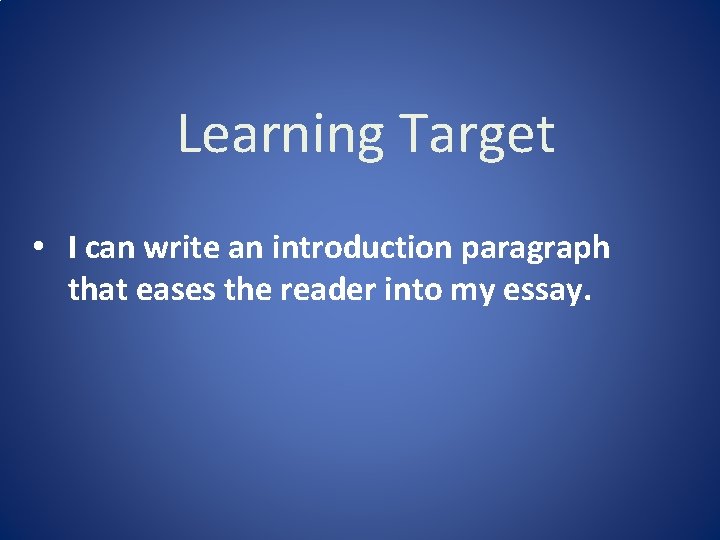 Learning Target

• I can write an introduction paragraph that eases the reader into my essay.